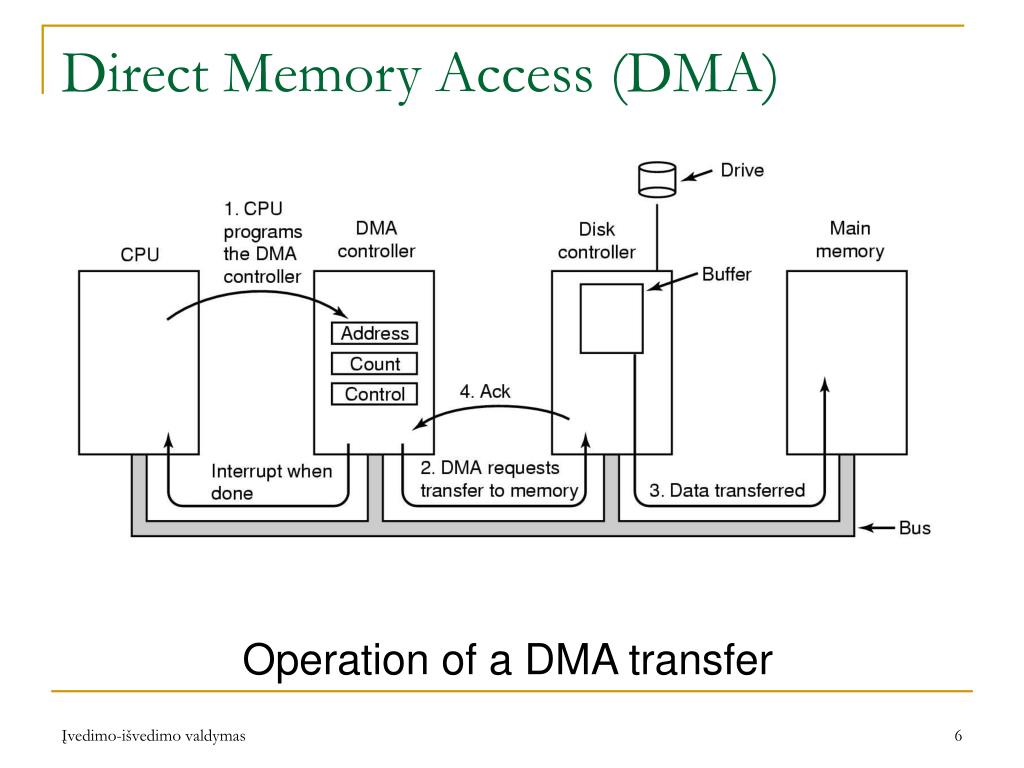 Direct Memory Access (DMA)

Drive

1. CPU programs the DMA controller

CPU

DMA controller

Disk controller

Main memory

Buffer

Address

Count

Control

4. Ack

Interrupt when done

2. DMA requests transfer to memory

3. Data transferred

Bus

Operation of a DMA transfer

Įvedimo-išvedimo valdymas

6